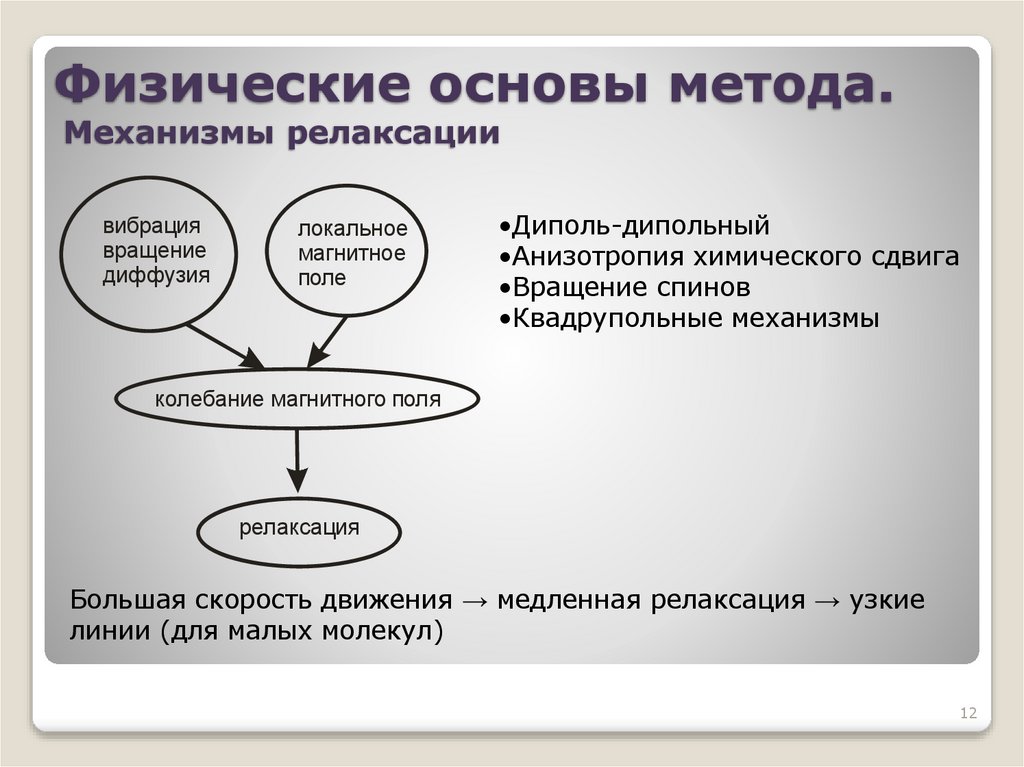 Физические основы метода.
Механизмы релаксации

вибрация
вращение
диффузия

локальное
магнитное
поле

колебание магнитного поля

релаксация

•Диполь-дипольный
•Анизотропия химического сдвига
•Вращение спинов
•Квадрупольные механизмы

Большая скорость движения → медленная релаксация → узкие линии (для малых молекул)

12